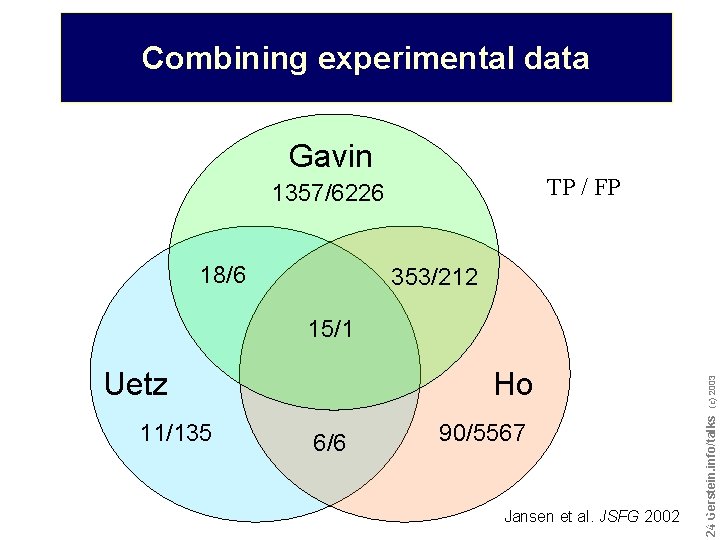 Combining experimental data

Gavin
1357/6226

TP / FP

18/6

353/212

15/1

Uetz

Ho

11/135

6/6

90/5567

Jansen et al. JSFG 2002

24 Gerstein.info/talks (c) 2003